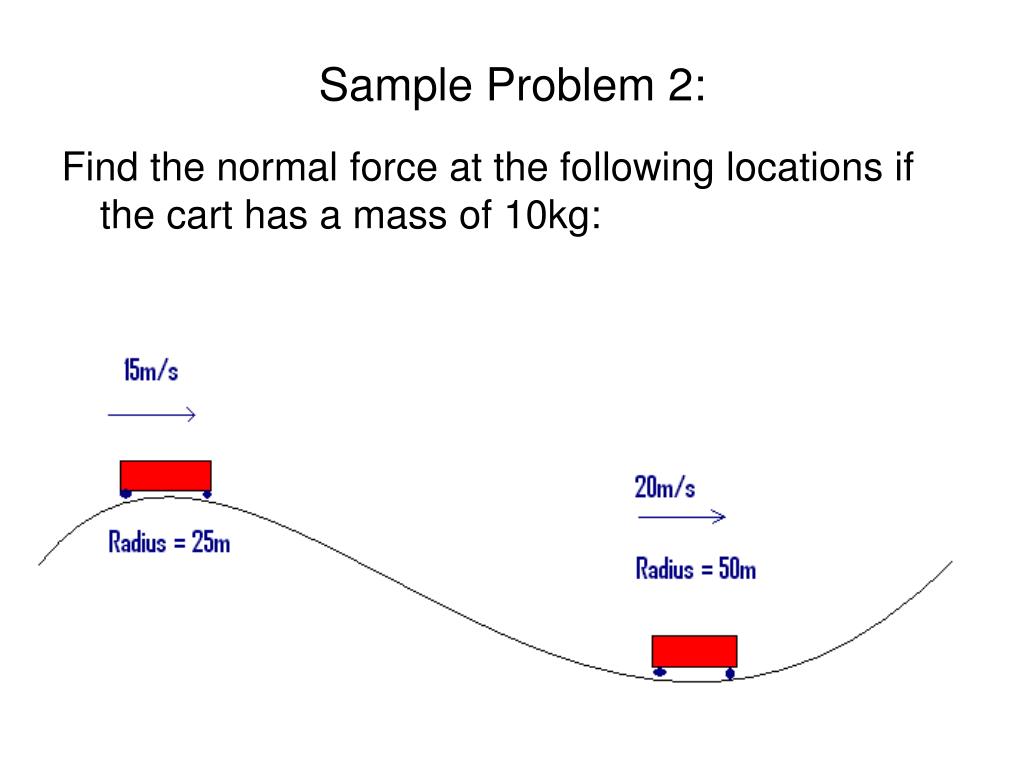 Sample Problem 2:

Find the normal force at the following locations if the cart has a mass of 10kg:

15m/s

Radius = 25m

20m/s

Radius = 50m